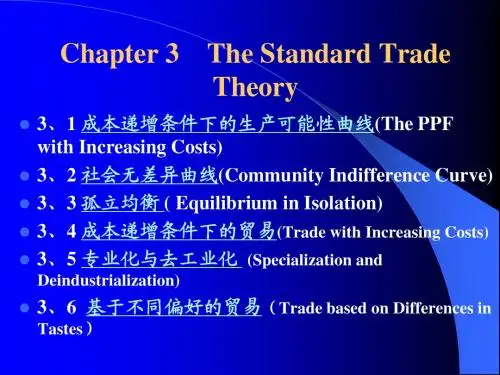 Chapter 3 The Standard Trade Theory

- 3、1 成本递增条件下的生产可能性曲线(The PPF with Increasing Costs)
- 3、2 社会无差异曲线(Community Indifference Curve)
- 3、3 孤立均衡 ( Equilibrium in Isolation)
- 3、4 成本递增条件下的贸易(Trade with Increasing Costs)
- 3、5 专业化与去工业化 (Specialization and Deindustrialization)
- 3、6 基于不同偏好的贸易（Trade based on Differences in Tastes）